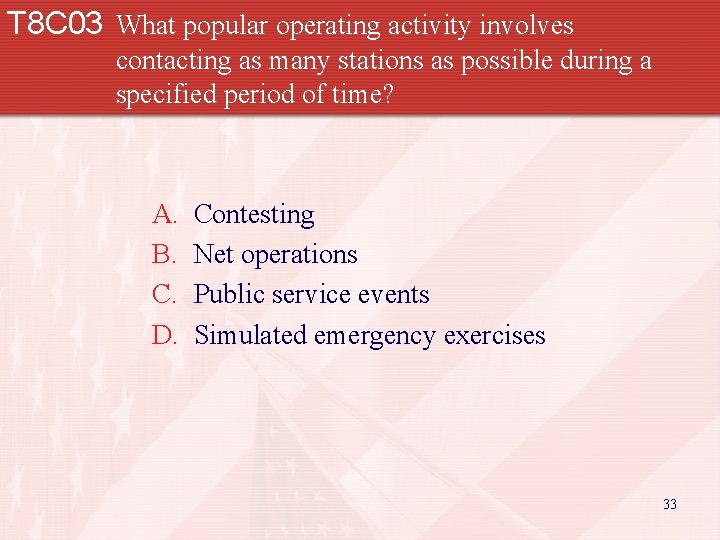 T8C03 What popular operating activity involves contacting as many stations as possible during a specified period of time?

A. Contesting
B. Net operations
C. Public service events
D. Simulated emergency exercises

33